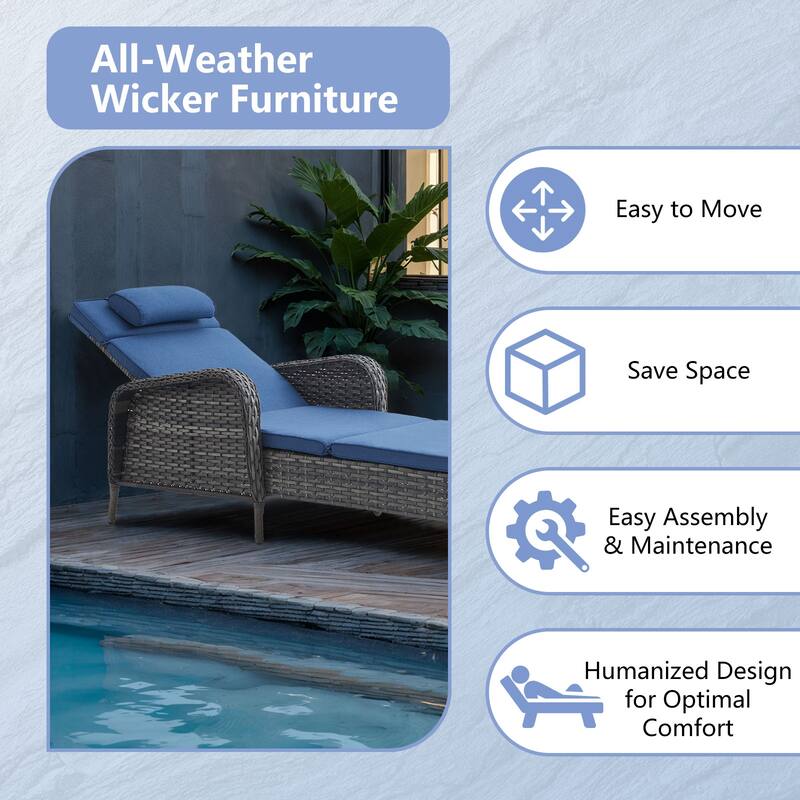 All-Weather Wicker Furniture

Easy to Move

Save Space

Easy Assembly & Maintenance

Humanized Design for Optimal Comfort